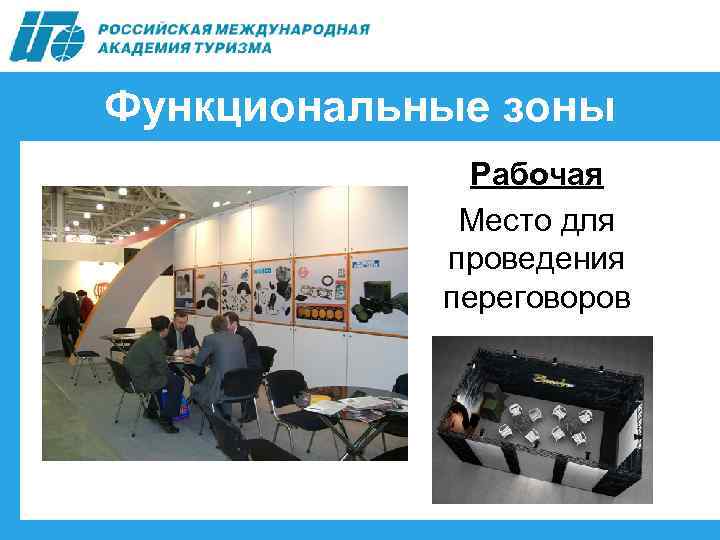 РОССИЙСКАЯ МЕЖДУНАРОДНАЯ АКАДЕМИЯ ТУРИЗМА

Функциональные зоны

Рабочая

Место для проведения переговоров